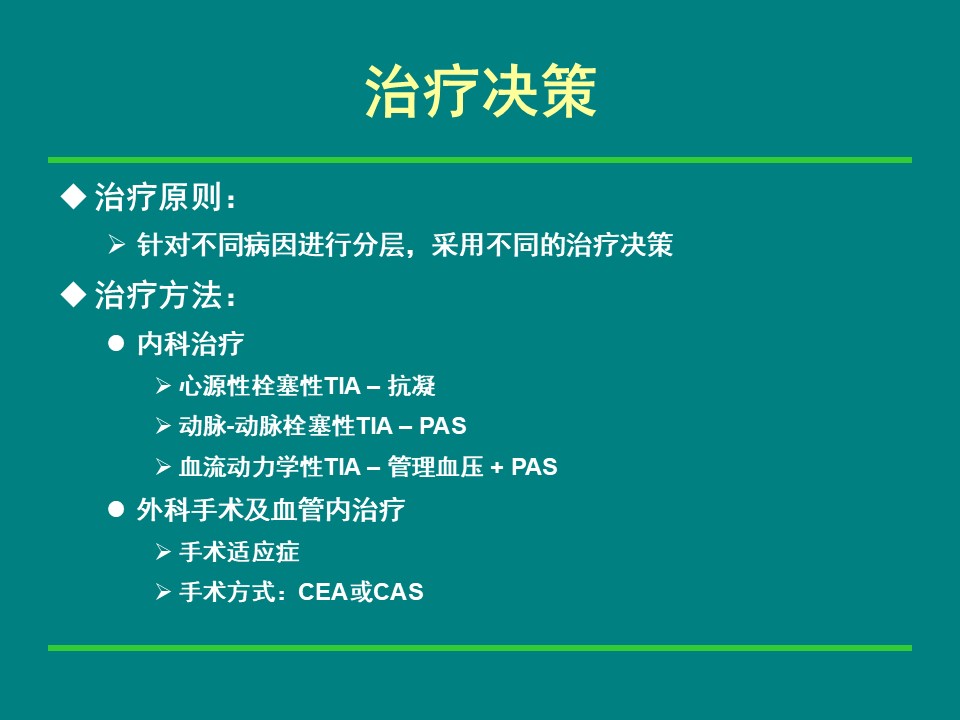 治疗决策

◆ 治疗原则：

➢ 针对不同病因进行分层，采用不同的治疗决策

◆ 治疗方法：

● 内科治疗

➢ 心源性栓塞性TIA – 抗凝

➢ 动脉-动脉栓塞性TIA – PAS

➢ 血流动力学性TIA – 管理血压 + PAS

● 外科手术及血管内治疗

➢ 手术适应症

➢ 手术方式：CEA或CAS